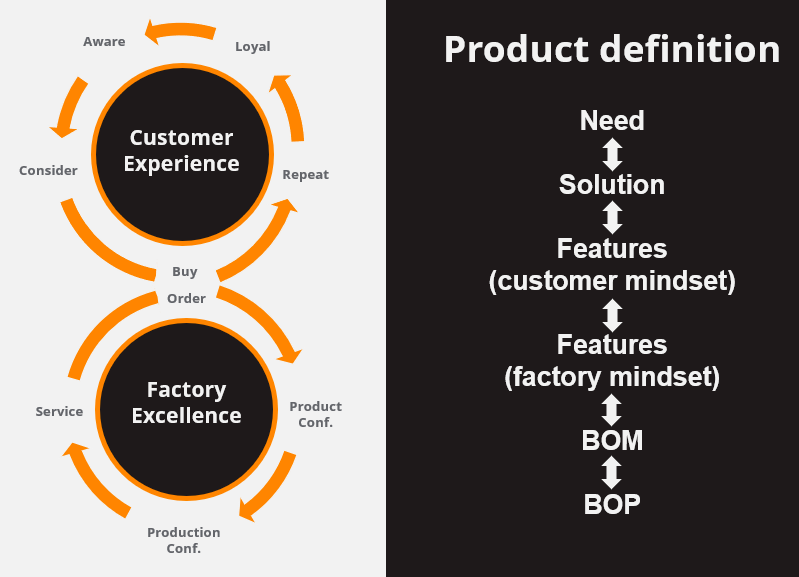 Aware

Loyal

Customer Experience

Consider

Repeat

Buy

Order

Factory Excellence

Service

Product Conf.

Production Conf.

Product definition

Need

Solution

Features (customer mindset)

Features (factory mindset)

BOM

BOP